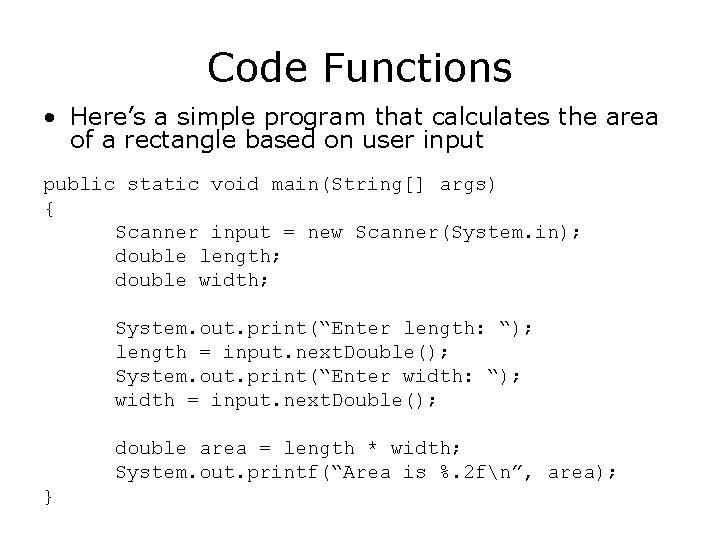 Code Functions

• Here’s a simple program that calculates the area of a rectangle based on user input

public static void main(String[] args)
{
	Scanner input = new Scanner(System.in);
	double length;
	double width;

	System.out.print(“Enter length: “);
	length = input.nextDouble();
	System.out.print(“Enter width: “);
	width = input.nextDouble();

	double area = length * width;
	System.out.printf(“Area is %.2f\n”, area);
}